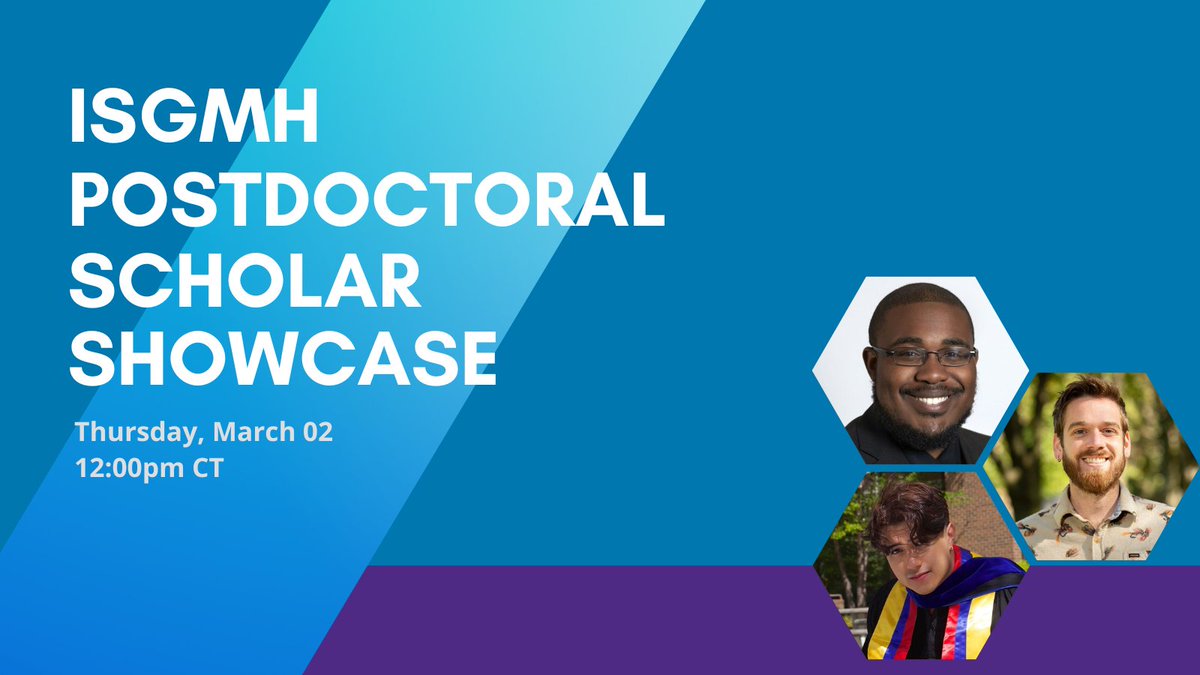 ISGMH POSTDOCTORAL SCHOLAR SHOWCASE

Thursday, March 02
12:00pm CT